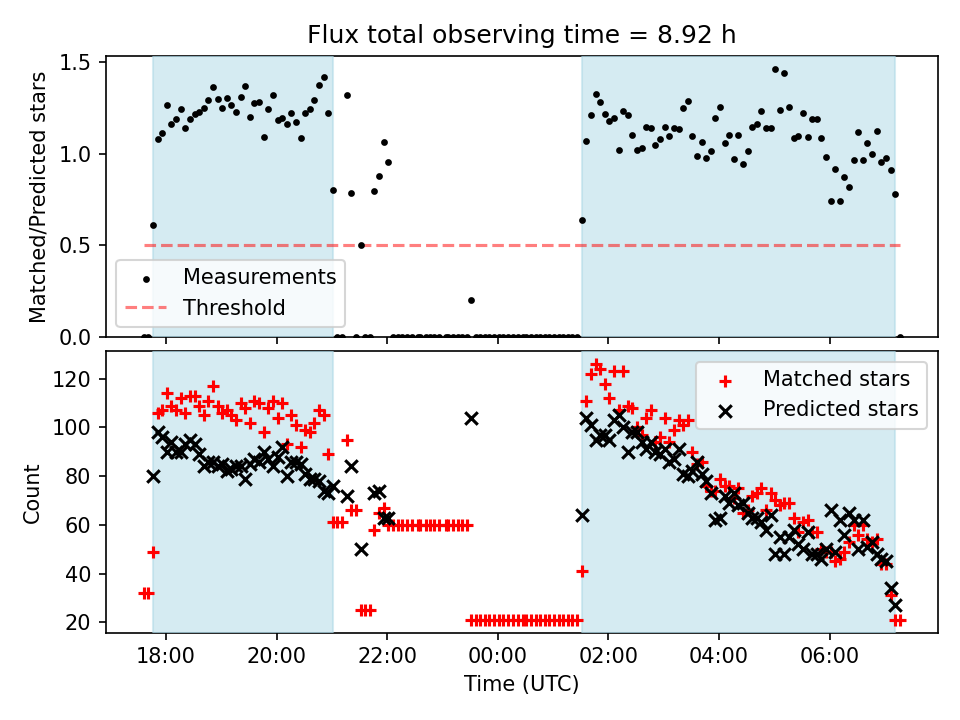 Flux total observing time = 8.92 h

Matched/Predicted stars

1.5
1.0
0.5
0.0

Measurements
Threshold

Count

120
100
80
60
40
20

Matched stars
Predicted stars

18:00
20:00
22:00
00:00
02:00
04:00
06:00

Time (UTC)